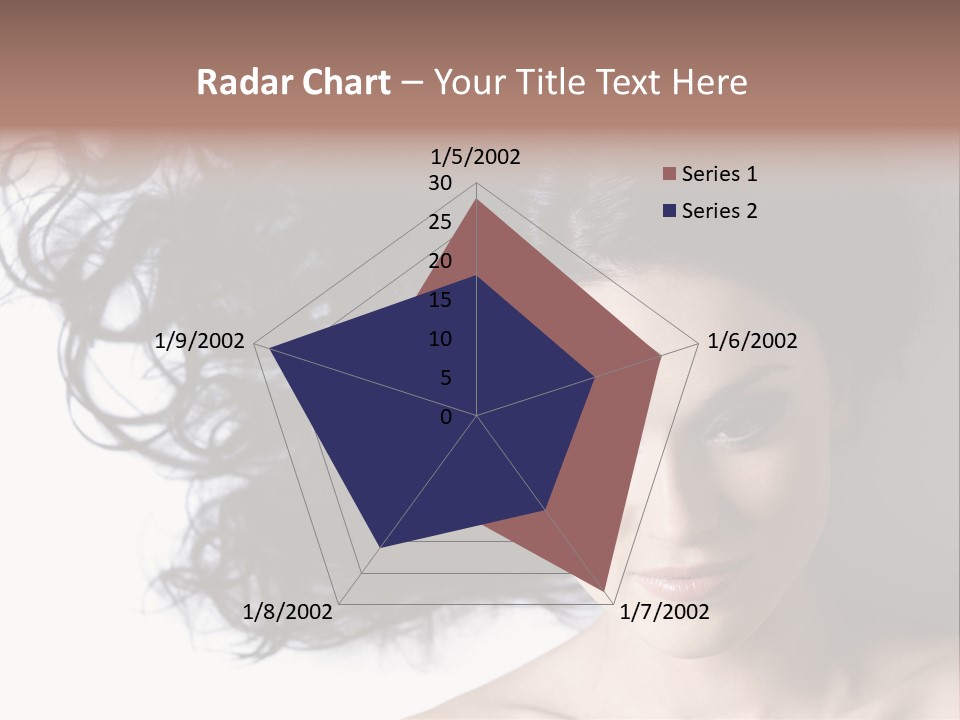 Radar Chart – Your Title Text Here

1/5/2002
30
25
20
15
10
5
0
1/6/2002
1/7/2002
1/8/2002
1/9/2002

Series 1
Series 2